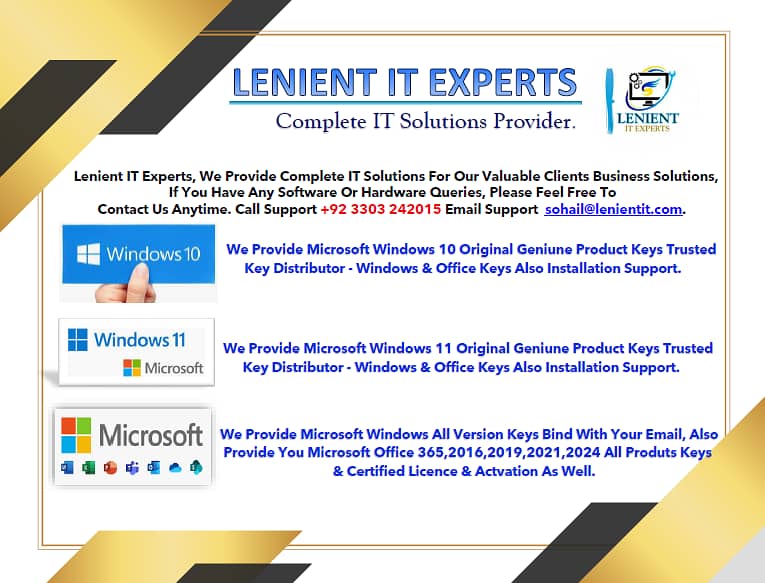 LENIENT IT EXPERTS
Complete IT Solutions Provider.

LENIENT
IT EXPERTS

Lenient IT Experts, We Provide Complete IT Solutions For Our Valuable Clients Business Solutions, If You Have Any Software Or Hardware Queries, Please Feel Free To Contact Us Anytime. Call Support +92 3303 242015 Email Support sohail@lenientit.com.

Windows 10

We Provide Microsoft Windows 10 Original Geniune Product Keys Trusted Key Distributor - Windows & Office Keys Also Installation Support.

Windows 11
Microsoft

We Provide Microsoft Windows 11 Original Geniune Product Keys Trusted Key Distributor - Windows & Office Keys Also Installation Support.

Microsoft

We Provide Microsoft Windows All Version Keys Bind With Your Email, Also Provide You Microsoft Office 365,2016,2019,2021,2024 All Produts Keys & Certified Licence & Actvation As Well.